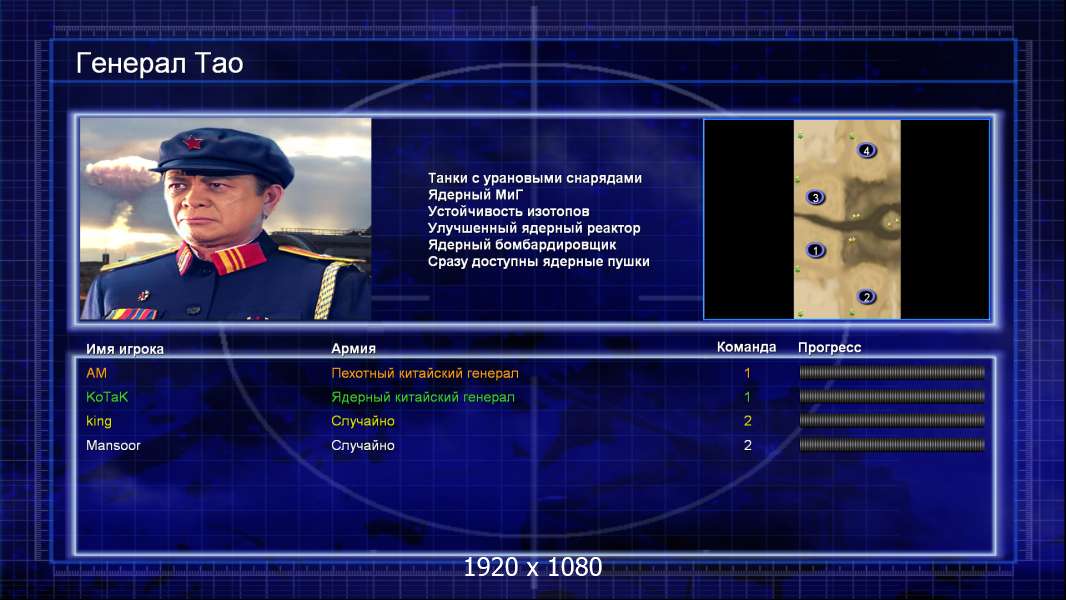 Генерал Тао

Танки с урановыми снарядами
Ядерный МиГ
Устойчивость изотопов
Улучшенный ядерный реактор
Ядерный бомбардировщик
Сразу доступны ядерные пушки

4
3
1
2

| Имя игрока | Армия | Команда | Прогресс |
|---|---|---|---|
| AM | Пехотный китайский генерал | 1 | |
| KoTaK | Ядерный китайский генерал | 1 | |
| king | Случайно | 2 | |
| Mansoor | Случайно | 2 | |

1920 x 1080